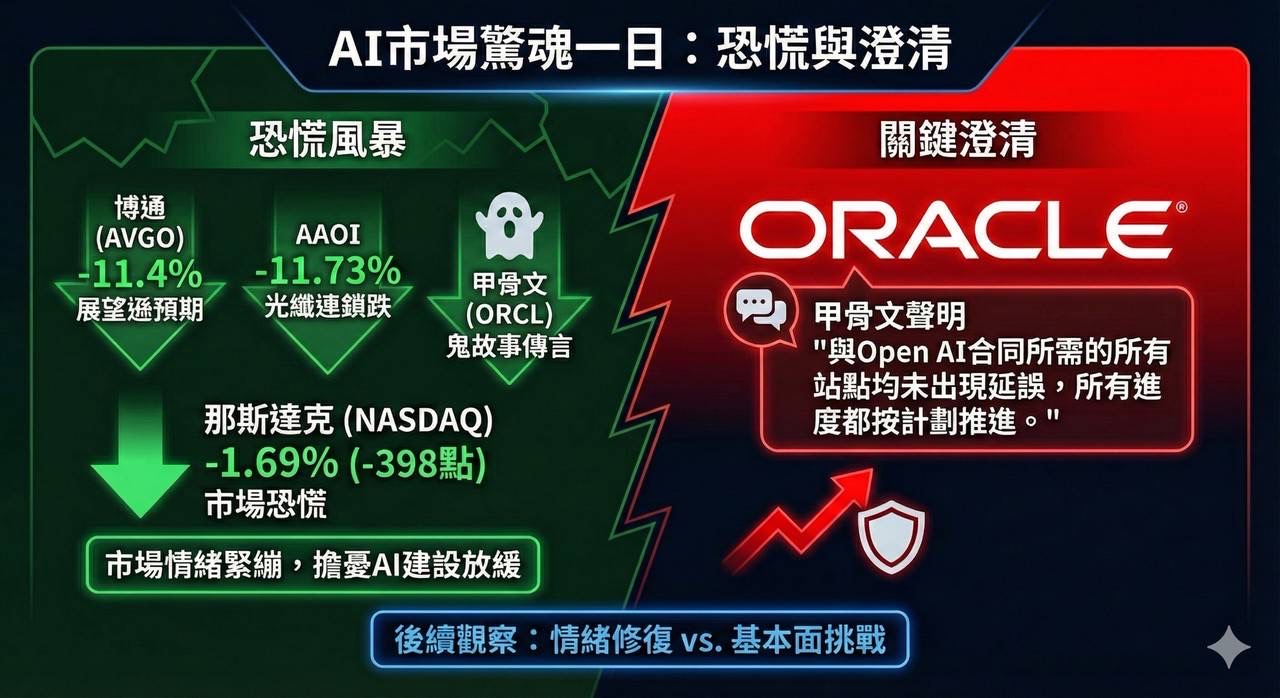 AI市場驚魂一日：恐慌與澄清

恐慌風暴

博通 (AVGO) -11.4% 展望遜預期

AAOI -11.73% 光纖連鎖跌

甲骨文 (ORCL) 鬼故事傳言

那斯達克 (NASDAQ) -1.69% (-398點) 市場恐慌

市場情緒緊繃，擔憂AI建設放緩

關鍵澄清

ORACLE®

甲骨文聲明
"與Open AI合同所需的所有站點均未出現延誤，所有進度都按計劃推進。"

後續觀察：情緒修復 vs. 基本面挑戰